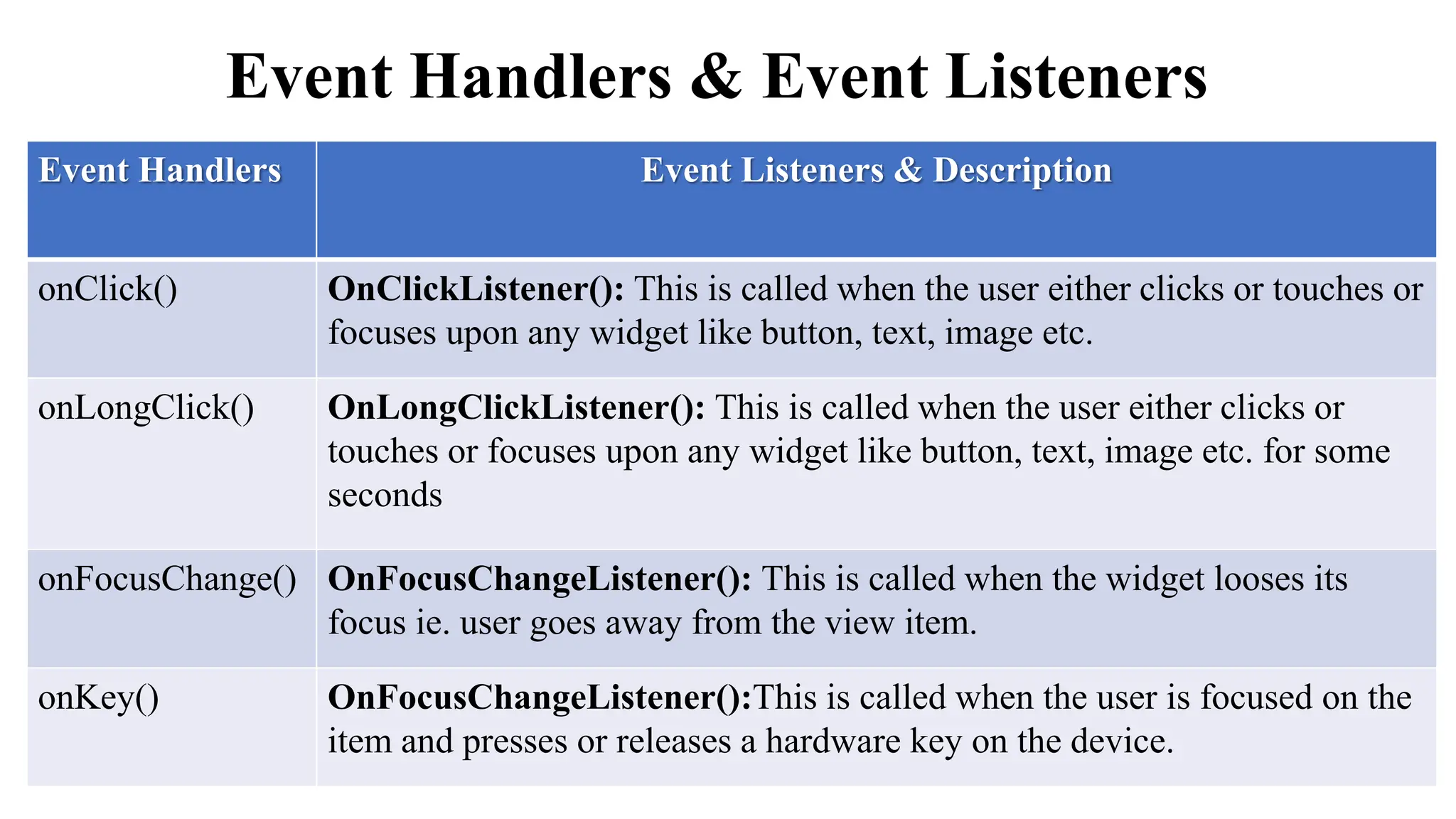 Event Handlers & Event Listeners

| Event Handlers | Event Listeners & Description |
|---|---|
| onClick() | OnClickListener(): This is called when the user either clicks or touches or focuses upon any widget like button, text, image etc. |
| onLongClick() | OnLongClickListener(): This is called when the user either clicks or touches or focuses upon any widget like button, text, image etc. for some seconds |
| onFocusChange() | OnFocusChangeListener(): This is called when the widget looses its focus ie. user goes away from the view item. |
| onKey() | OnFocusChangeListener():This is called when the user is focused on the item and presses or releases a hardware key on the device. |